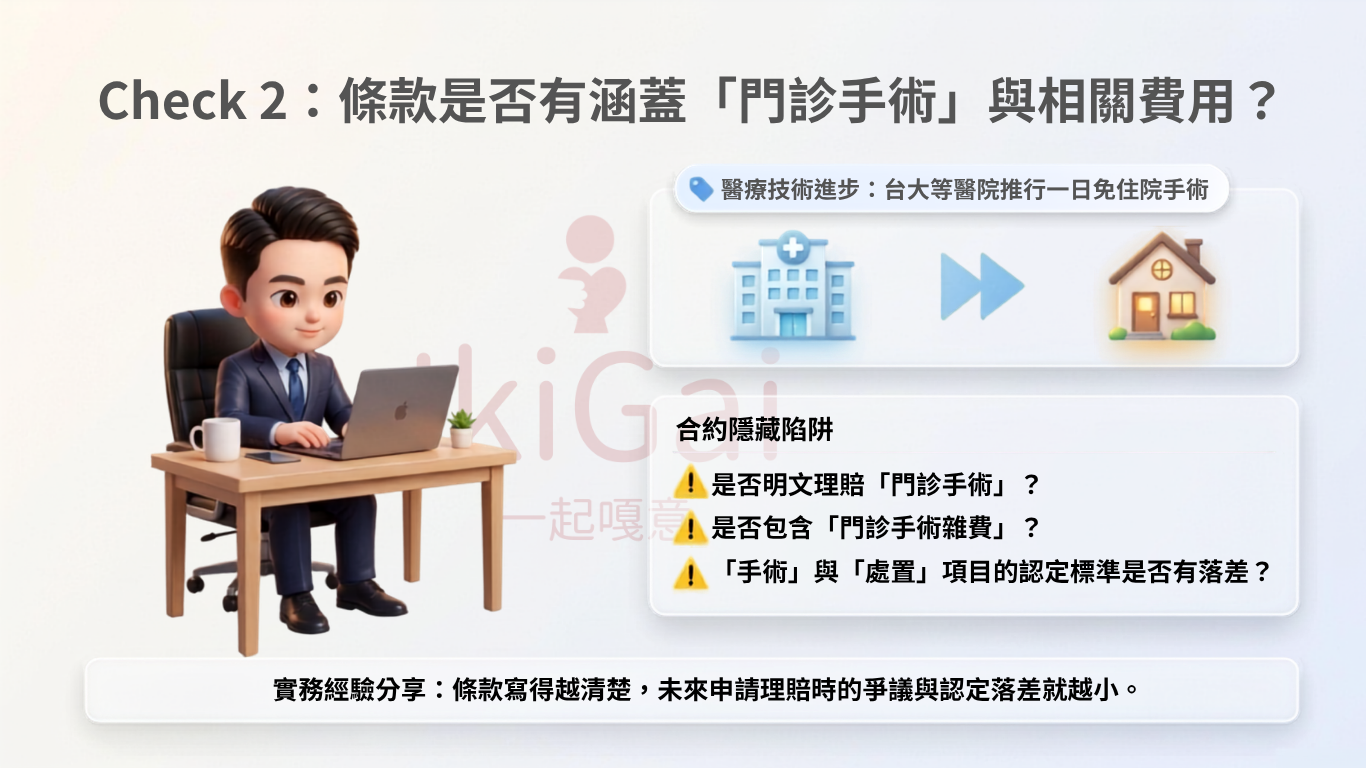 Check 2：條款是否有涵蓋「門診手術」與相關費用？

醫療技術進步：台大等醫院推行一日免住院手術

ikiGai
一起嘎意

合約隱藏陷阱

是否明文理賠「門診手術」？

是否包含「門診手術雜費」？

「手術」與「處置」項目的認定標準是否有落差？

實務經驗分享：條款寫得越清楚，未來申請理賠時的爭議與認定落差就越小。